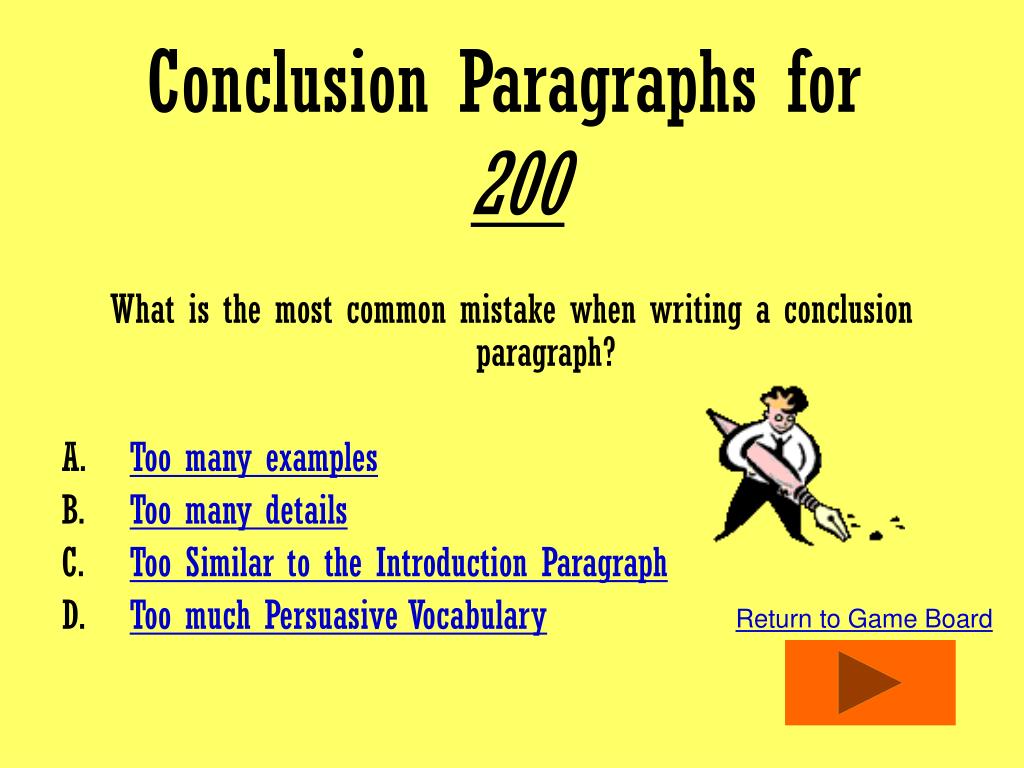 Conclusion Paragraphs for
200

What is the most common mistake when writing a conclusion paragraph?

A. Too many examples
B. Too many details
C. Too Similar to the Introduction Paragraph
D. Too much Persuasive Vocabulary

Return to Game Board